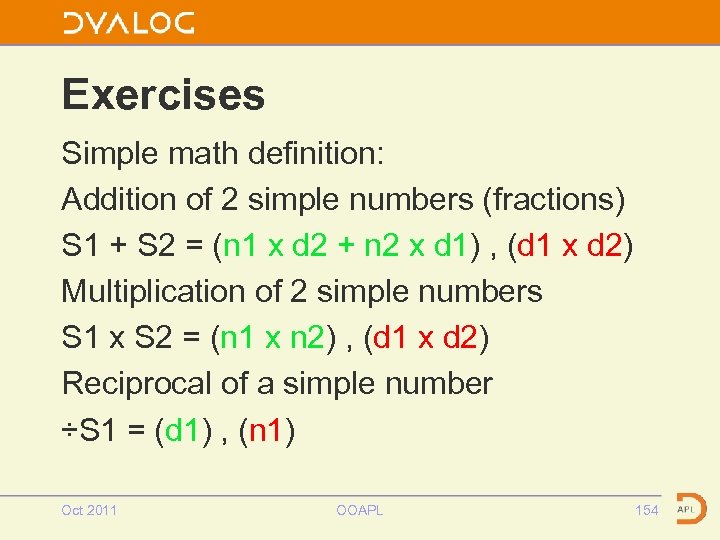 DYALOG

Exercises

Simple math definition:

Addition of 2 simple numbers (fractions)

S1 + S2 = (n1 x d2 + n2 x d1) , (d1 x d2)

Multiplication of 2 simple numbers

S1 x S2 = (n1 x n2) , (d1 x d2)

Reciprocal of a simple number

÷S1 = (d1) , (n1)

Oct 2011 OOAPL 154

APL